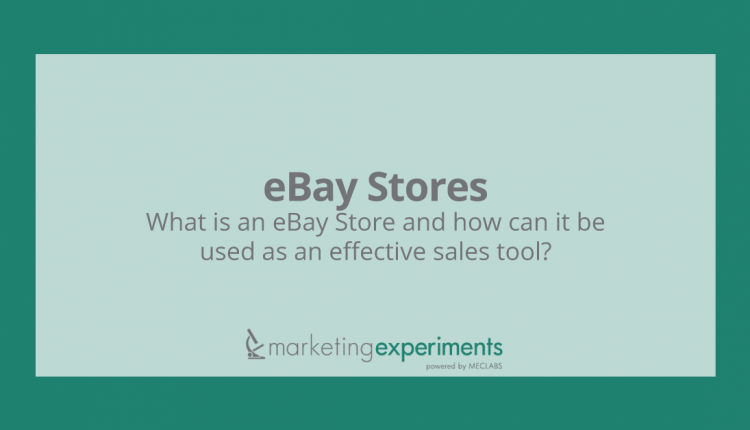 eBay Stores
What is an eBay Store and how can it be used as an effective sales tool?

marketingexperiments
powered by MECLABS